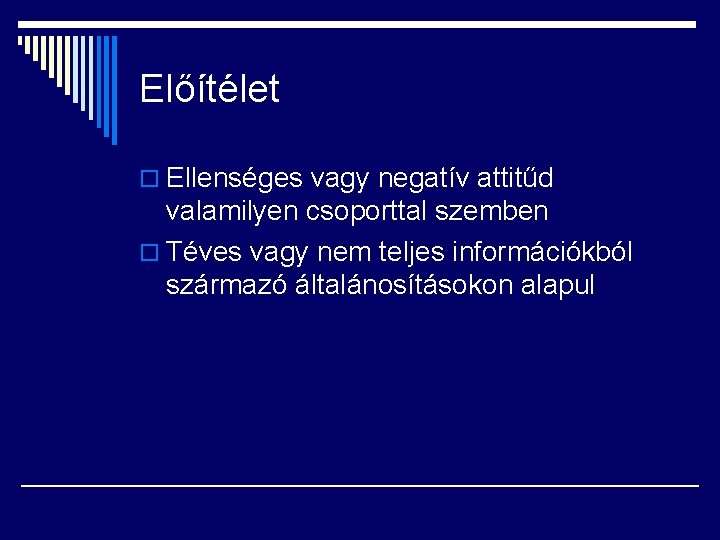 Előítélet

Ellenséges vagy negatív attitűd valamilyen csoporttal szemben

Téves vagy nem teljes információkból származó általánosításokon alapul